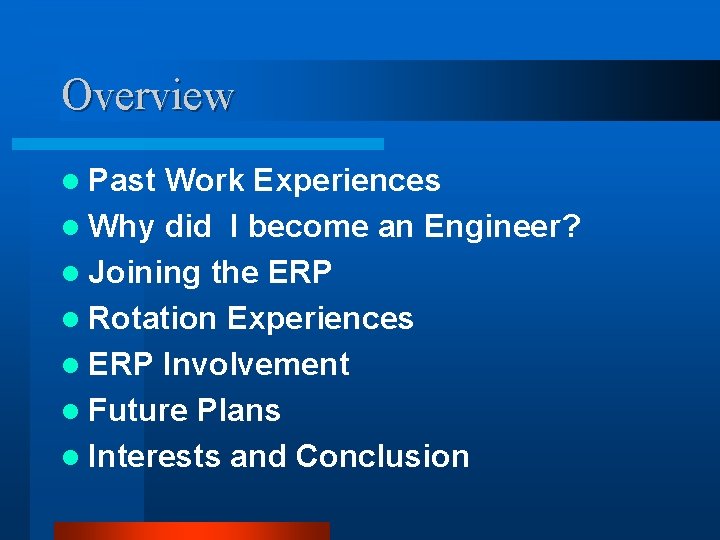 Overview

- Past Work Experiences
- Why did  I become an Engineer?
- Joining the ERP
- Rotation Experiences
- ERP Involvement
- Future Plans
- Interests and Conclusion